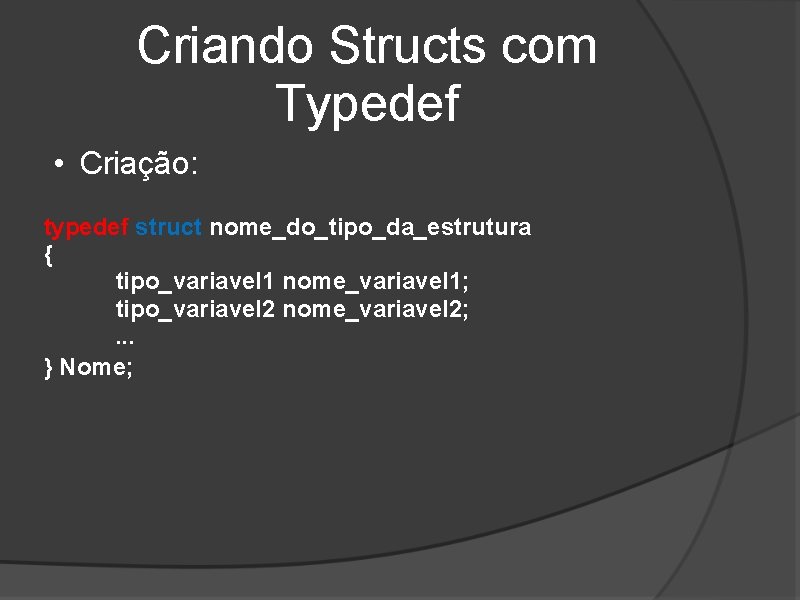 Criando Structs com Typedef

• Criação:

typedef struct nome_do_tipo_da_estrutura
{
tipo_variavel1 nome_variavel1;
tipo_variavel2 nome_variavel2;
...
} Nome;